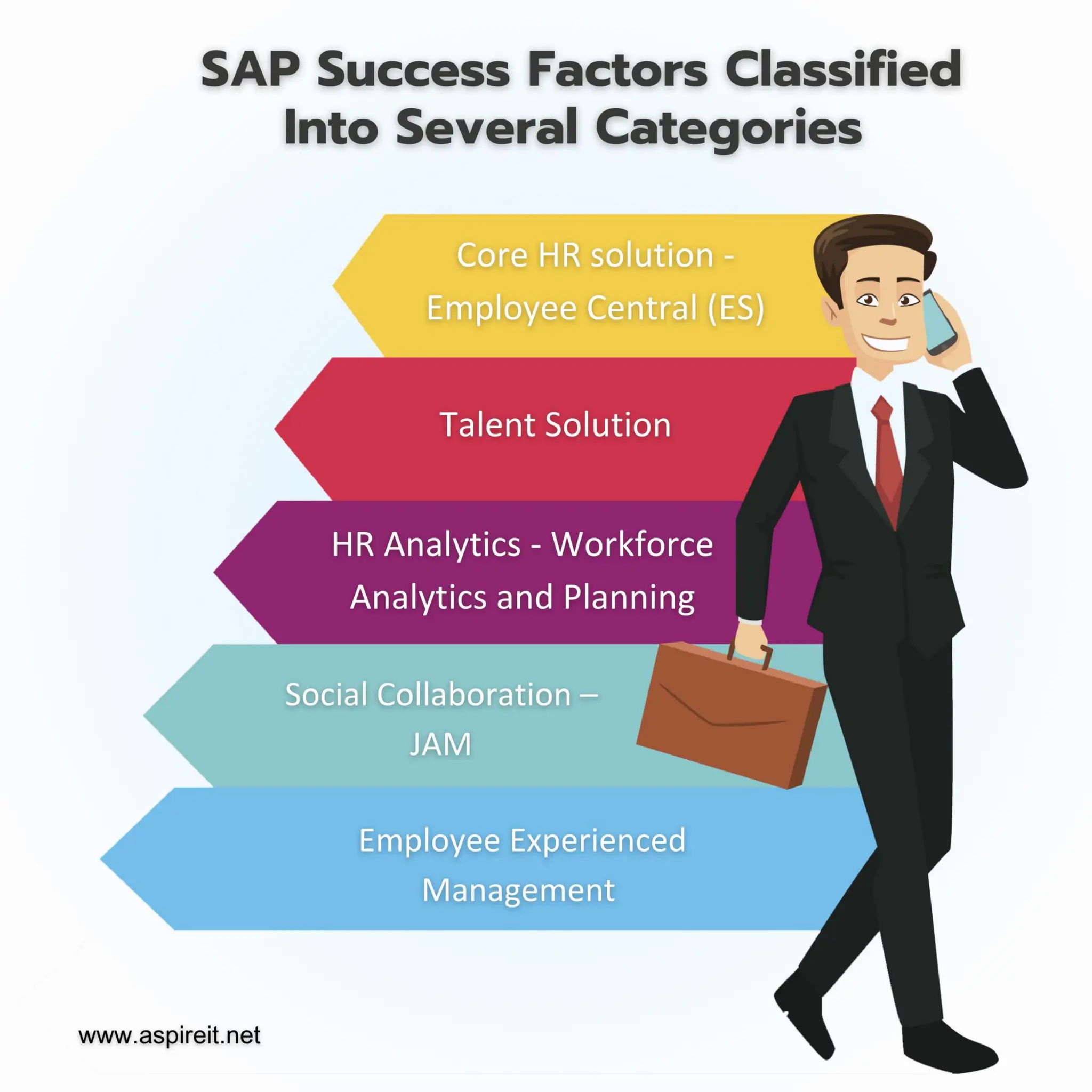 SAP Success Factors Classified Into Several Categories

Core HR solution - Employee Central (ES)

Talent Solution

HR Analytics - Workforce Analytics and Planning

Social Collaboration – JAM

Employee Experienced Management

www.aspireit.net